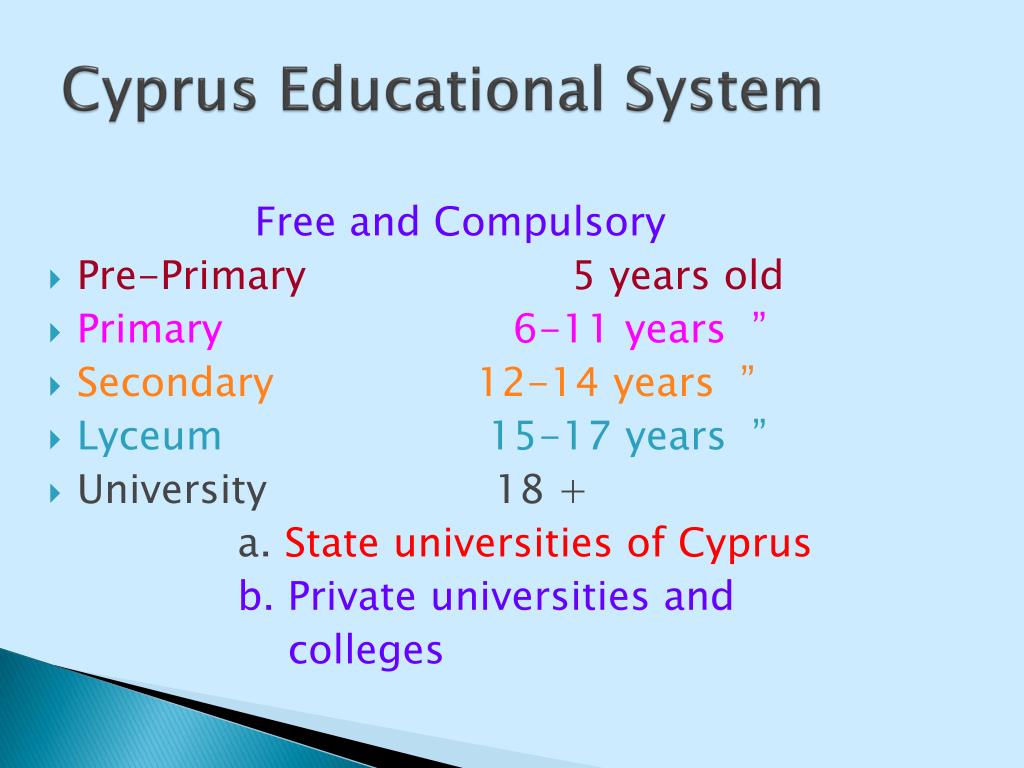 Cyprus Educational System

Free and Compulsory

Pre-Primary 5 years old
Primary 6-11 years ”
Secondary 12-14 years ”
Lyceum 15-17 years ”
University 18 +
a. State universities of Cyprus
b. Private universities and colleges